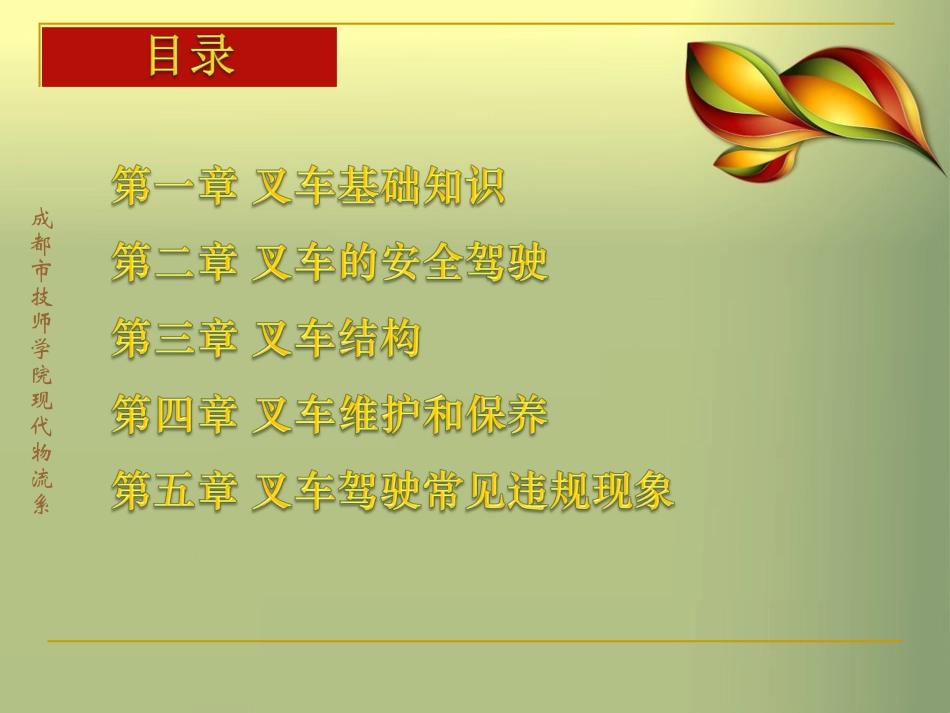 目录

成都市技师学院现代物流系

第一章 叉车基础知识

第二章 叉车的安全驾驶

第三章 叉车结构

第四章 叉车维护和保养

第五章 叉车驾驶常见违规现象